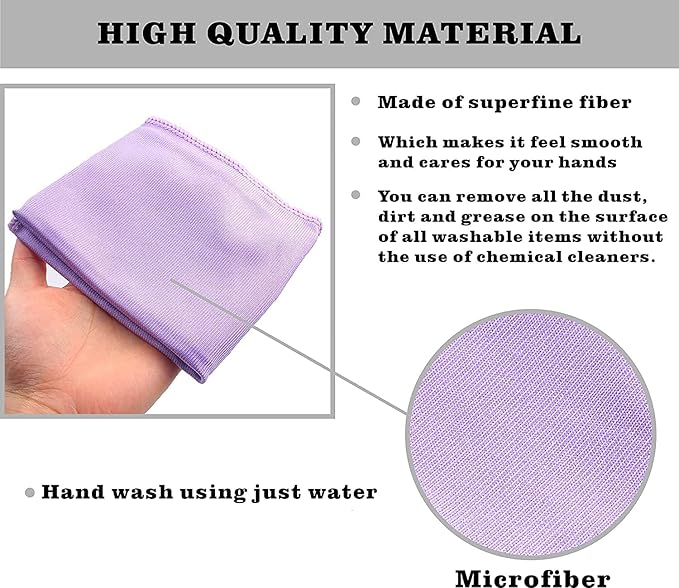 HIGH QUALITY MATERIAL

Made of superfine fiber

Which makes it feel smooth and cares for your hands

You can remove all the dust, dirt and grease on the surface of all washable items without the use of chemical cleaners.

Hand wash using just water

Microfiber